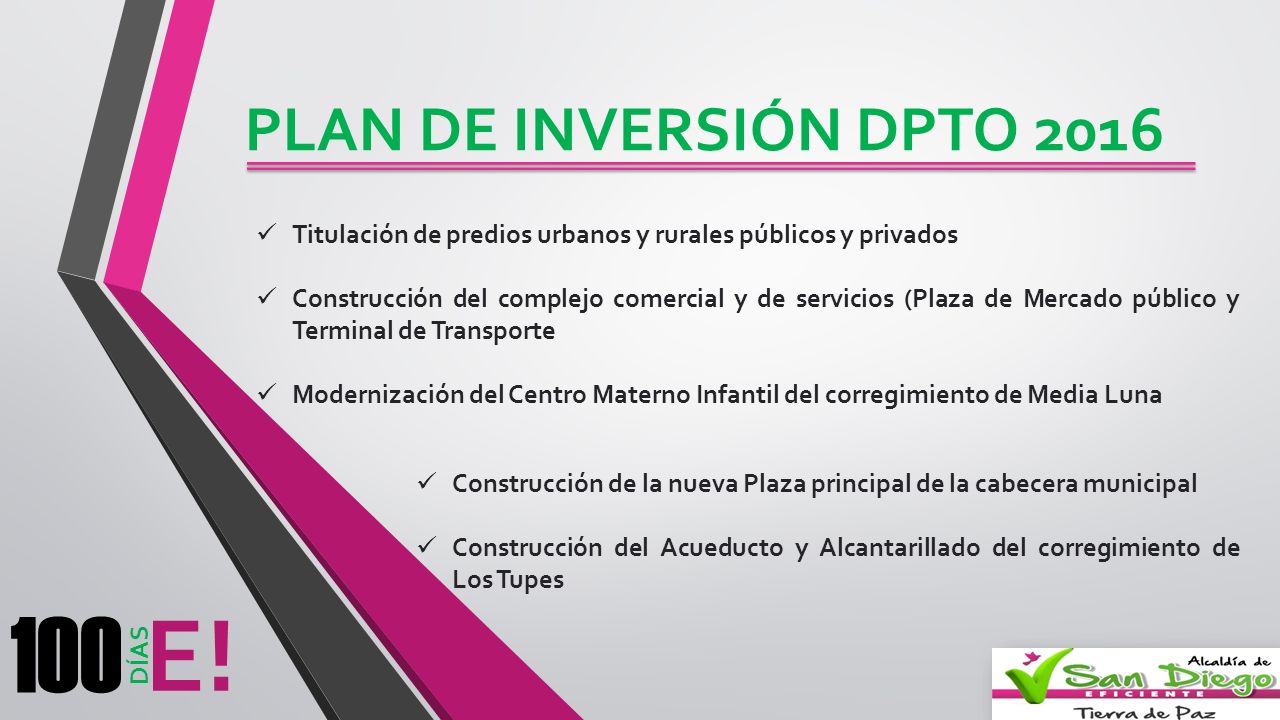 PLAN DE INVERSIÓN DPTO 2016

✓ Titulación de predios urbanos y rurales públicos y privados

✓ Construcción del complejo comercial y de servicios (Plaza de Mercado público y Terminal de Transporte

✓ Modernización del Centro Materno Infantil del corregimiento de Media Luna

✓ Construcción de la nueva Plaza principal de la cabecera municipal

✓ Construcción del Acueducto y Alcantarillado del corregimiento de Los Tupes

100 DÍAS E!

Alcaldía de San Diego EFICIENTE Tierra de Paz